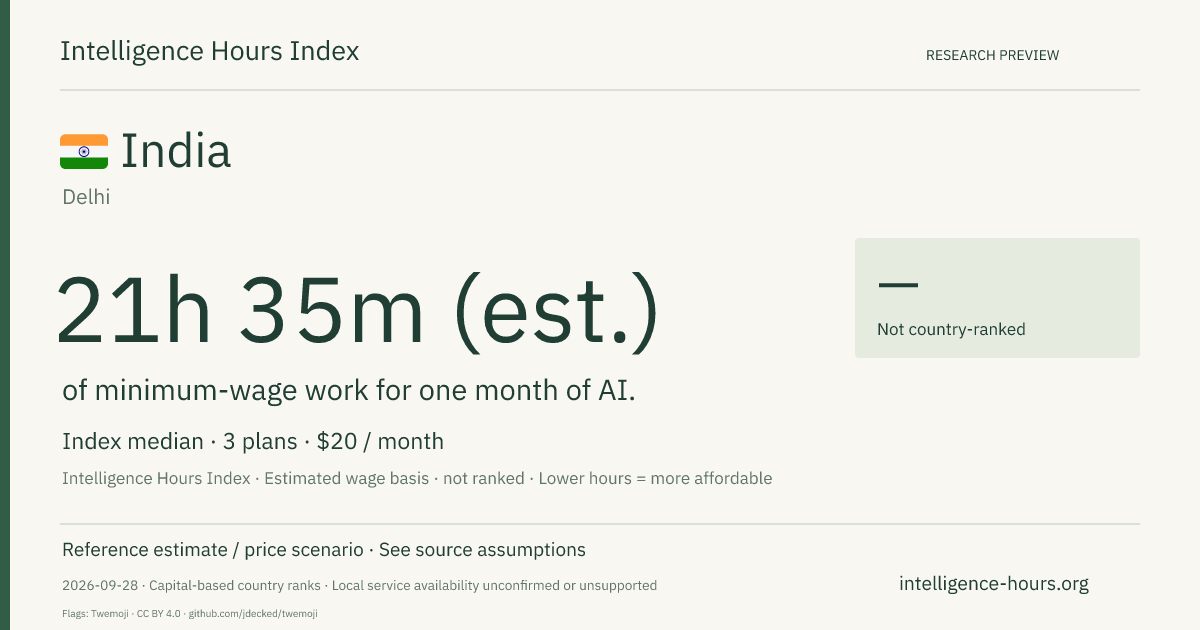 Intelligence Hours Index

RESEARCH PREVIEW

India

Delhi

21h 35m (est.)

—

Not country-ranked

of minimum-wage work for one month of AI.

Index median · 3 plans · $20 / month

Intelligence Hours Index · Estimated wage basis · not ranked · Lower hours = more affordable

Reference estimate / price scenario · See source assumptions

2026-09-28 · Capital-based country ranks · Local service availability unconfirmed or unsupported

intelligence-hours.org

Flags: Twemoji · CC BY 4.0 · github.com/jdecked/twemoji